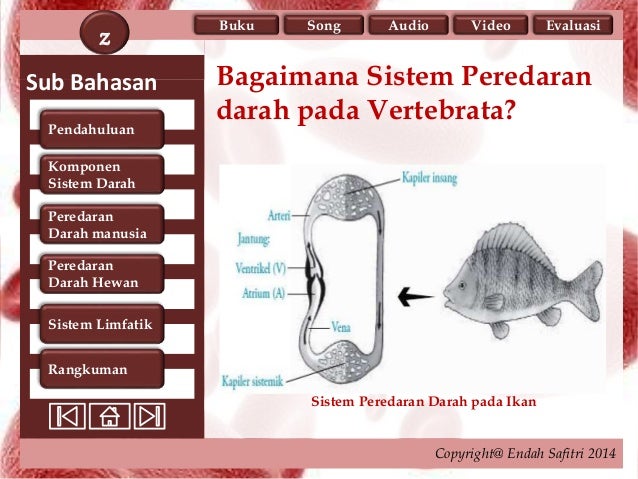 z

Buku Song Audio Video Evaluasi

Sub Bahasan

Pendahuluan

Komponen Sistem Darah

Peredaran Darah manusia

Peredaran Darah Hewan

Sistem Limfatik

Rangkuman

Bagaimana Sistem Peredaran darah pada Vertebrata?

Kapiler insang

Arteri

Jantung:

Ventrikel (V)

Atrium (A)

Vena

Kapiler sistemik

Sistem Peredaran Darah pada Ikan

Copyright@ Endah Safitri 2014